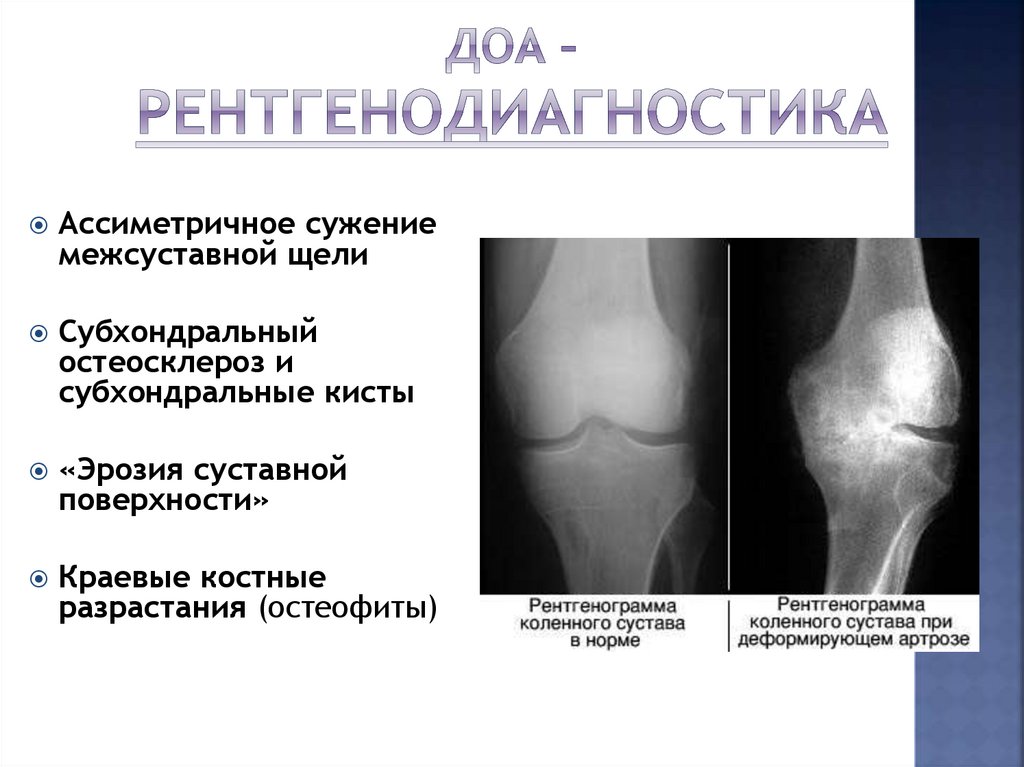 ДОА – РЕНТГЕНОДИАГНОСТИКА

Ассиметричное сужение межсуставной щели

Субхондральный остеосклероз и субхондральные кисты

«Эрозия суставной поверхности»

Краевые костные разрастания (остеофиты)

Рентгенограмма коленного сустава в норме

Рентгенограмма коленного сустава при деформирующем артрозе